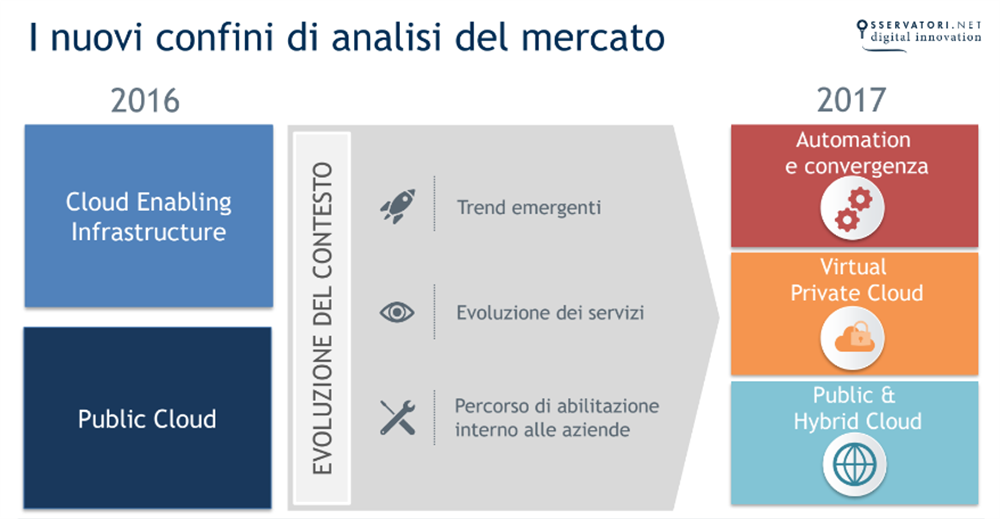 I nuovi confini di analisi del mercato

OSSERVATORI.NET
digital innovation

2016

Cloud Enabling Infrastructure

Public Cloud

EVOLUZIONE DEL CONTESTO

Trend emergenti

Evoluzione dei servizi

Percorso di abilitazione interno alle aziende

2017

Automation e convergenza

Virtual Private Cloud

Public & Hybrid Cloud